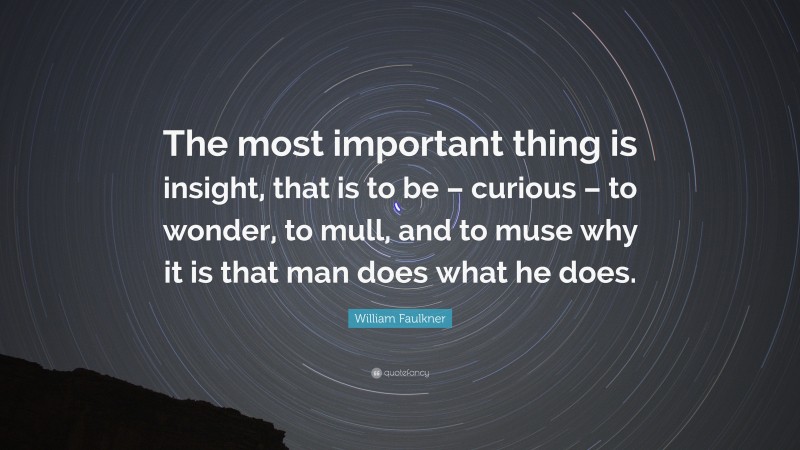 The most important thing is insight, that is to be – curious – to wonder, to mull, and to muse why it is that man does what he does.

William Faulkner

quotefancy